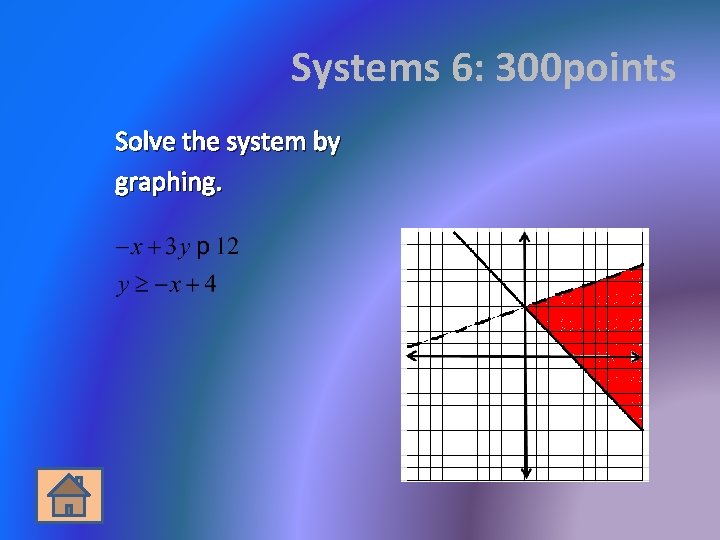 Systems 6: 300points

Solve the system by graphing.

$-x+3y$ p $12$
$y \geq -x+4$